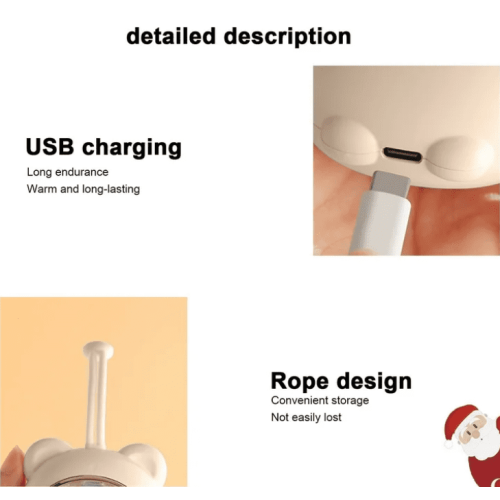 detailed description

USB charging

Long endurance
Warm and long-lasting

Rope design

Convenient storage
Not easily lost